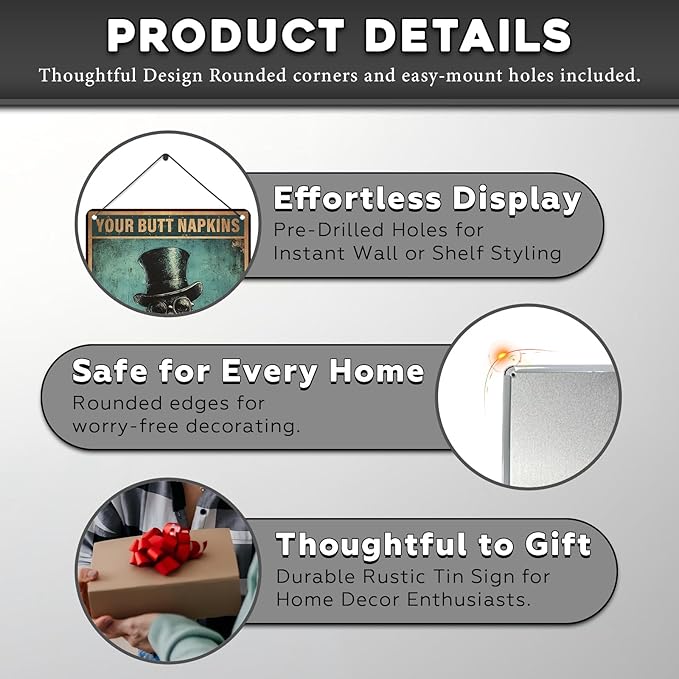 PRODUCT DETAILS
Thoughtful Design Rounded corners and easy-mount holes included.

YOUR BUTT NAPKINS

Effortless Display
Pre-Drilled Holes for Instant Wall or Shelf Styling

Safe for Every Home
Rounded edges for worry-free decorating.

Thoughtful to Gift
Durable Rustic Tin Sign for Home Decor Enthusiasts.